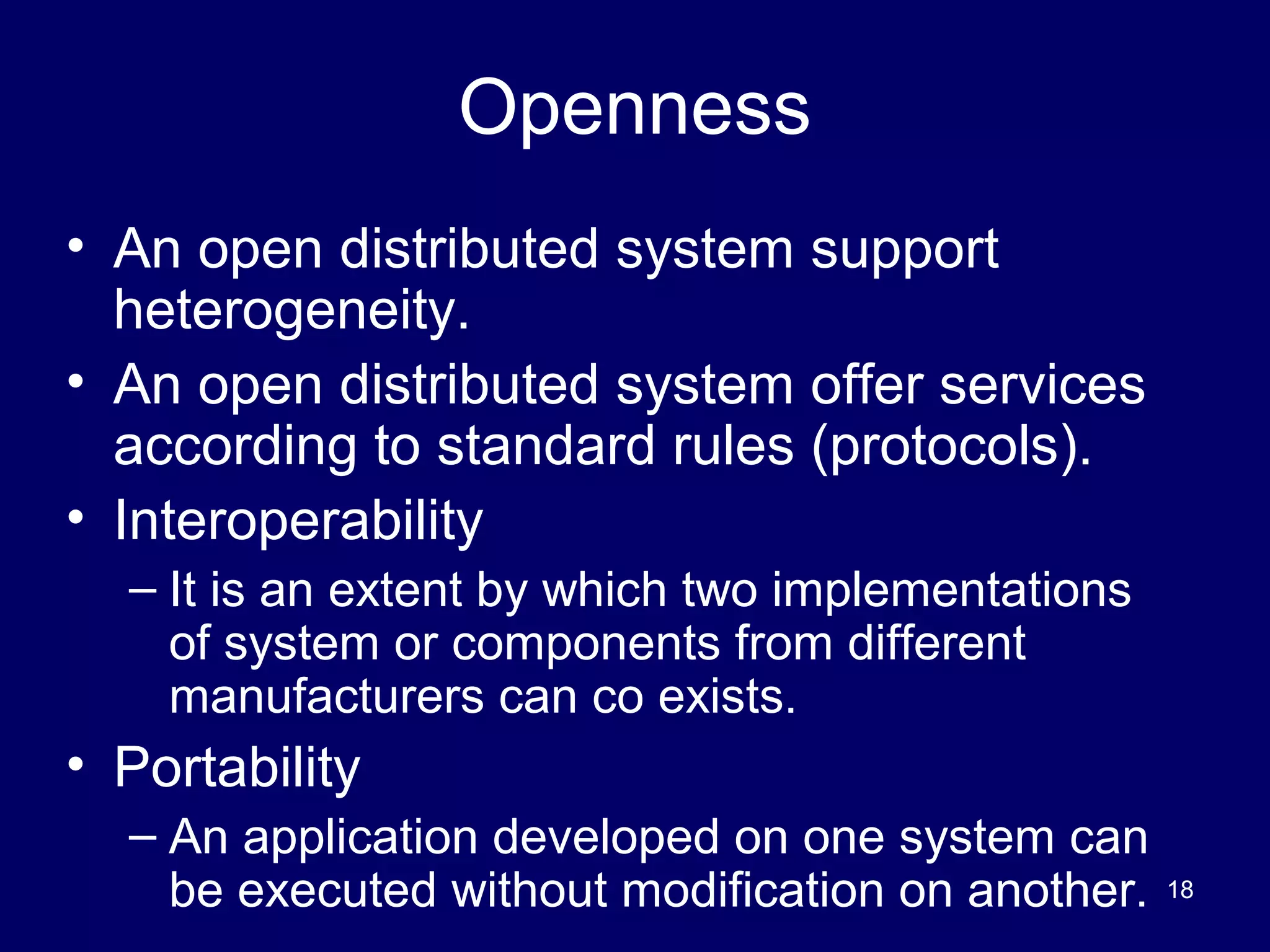 Openness

• An open distributed system support heterogeneity.
• An open distributed system offer services according to standard rules (protocols).
• Interoperability
– It is an extent by which two implementations of system or components from different manufacturers can co exists.
• Portability
– An application developed on one system can be executed without modification on another.

18